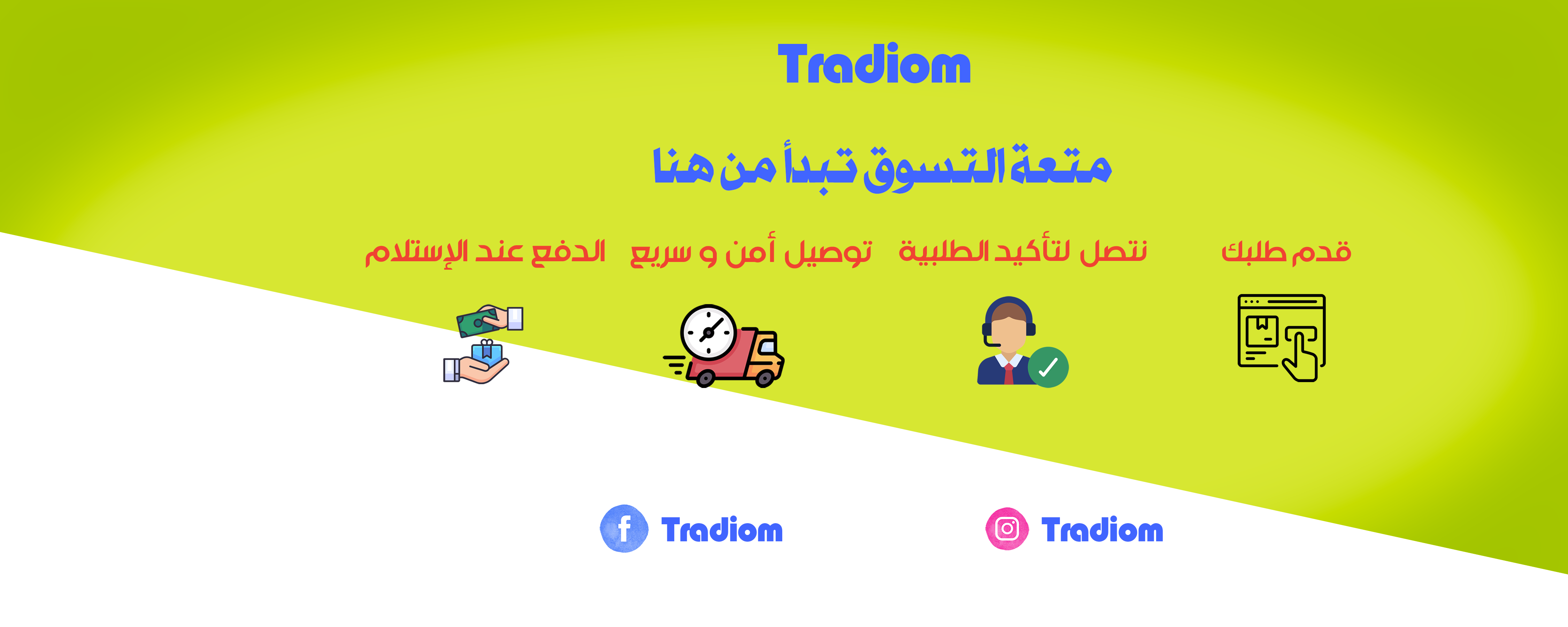 Tradiom

متعة التسوق تبدأ من هنا

قدم طلبك

نتصل لتأكيد الطلبية

توصيل أمن و سريع

الدفع عند الإستلام

Tradiom

Tradiom